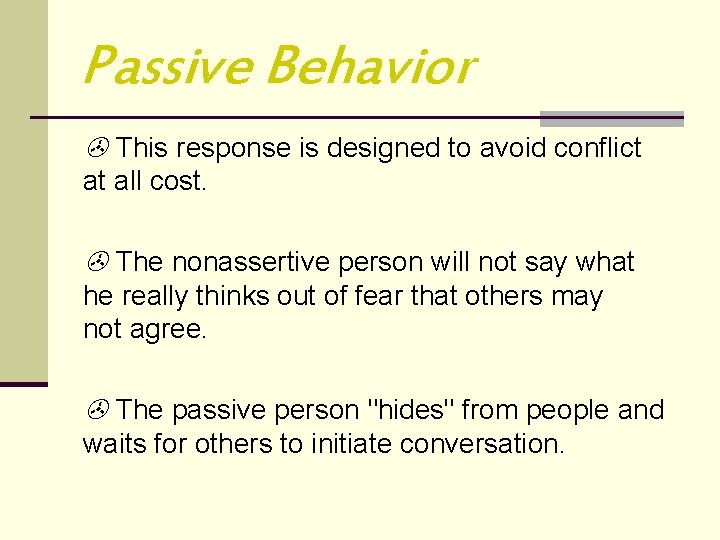 Passive Behavior

This response is designed to avoid conflict at all cost.

The nonassertive person will not say what he really thinks out of fear that others may not agree.

The passive person "hides" from people and waits for others to initiate conversation.